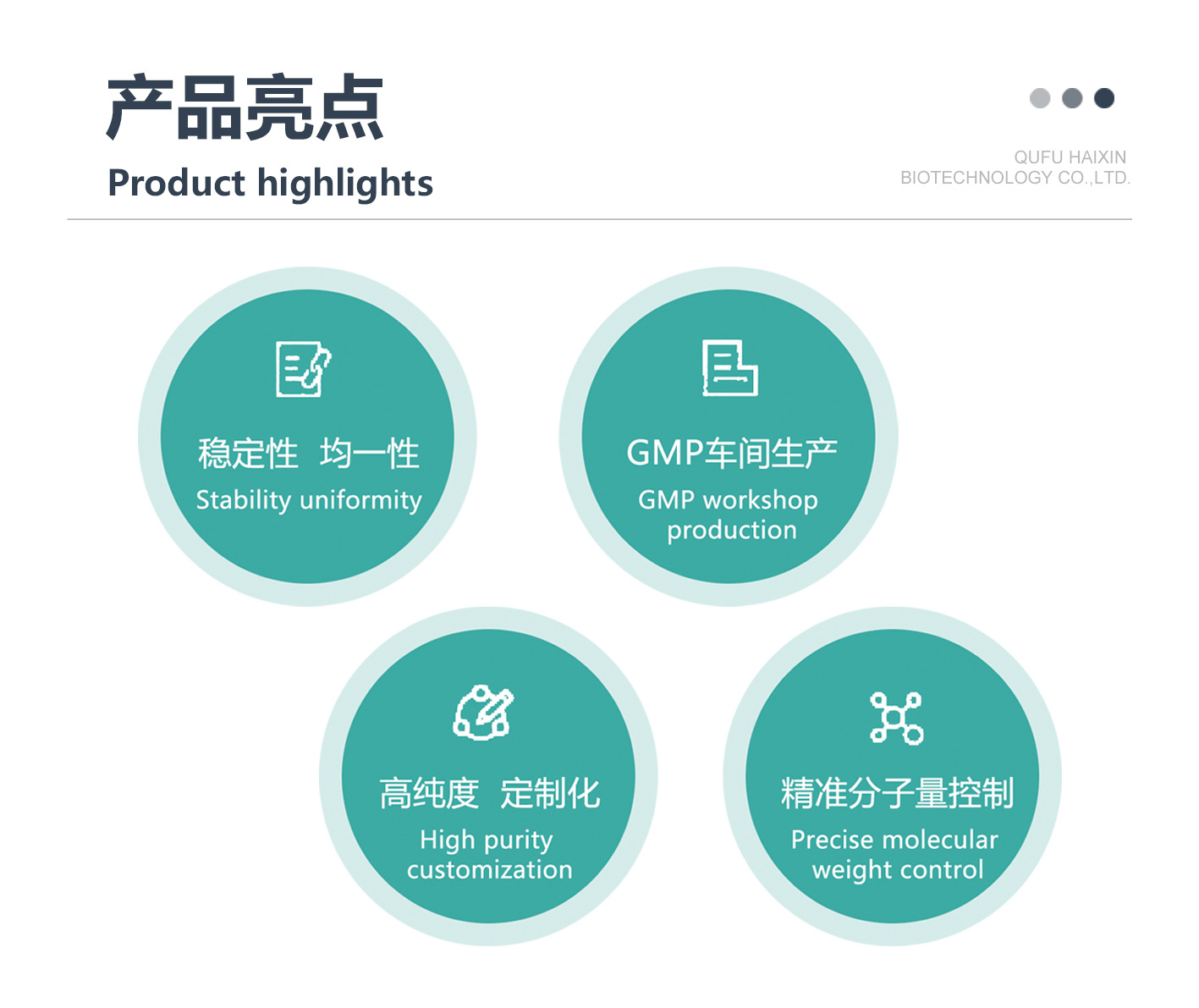 产品亮点
Product highlights

QUFU HAIXIN
BIOTECHNOLOGY CO.,LTD.

稳定性 均一性
Stability uniformity

GMP车间生产
GMP workshop production

高纯度 定制化
High purity customization

精准分子量控制
Precise molecular weight control